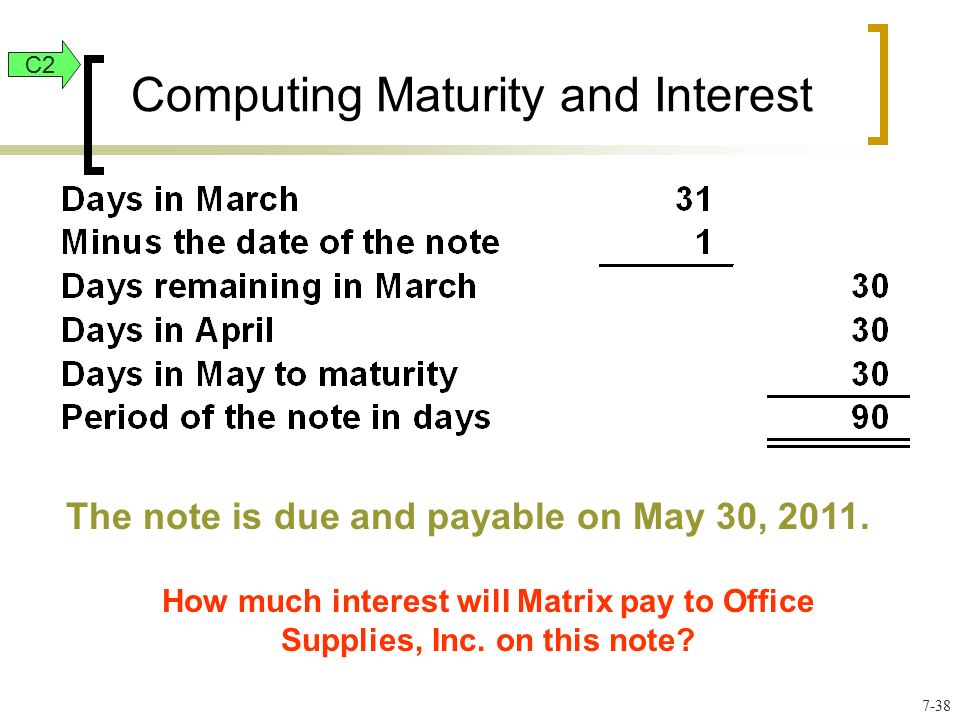 C2

Computing Maturity and Interest

| | | |
|---|---|---|
| Days in March | 31 | |
| Minus the date of the note | 1 | |
| Days remaining in March | | 30 |
| Days in April | | 30 |
| Days in May to maturity | | 30 |
| Period of the note in days | | 90 |

The note is due and payable on May 30, 2011.

How much interest will Matrix pay to Office Supplies, Inc. on this note?

7-38